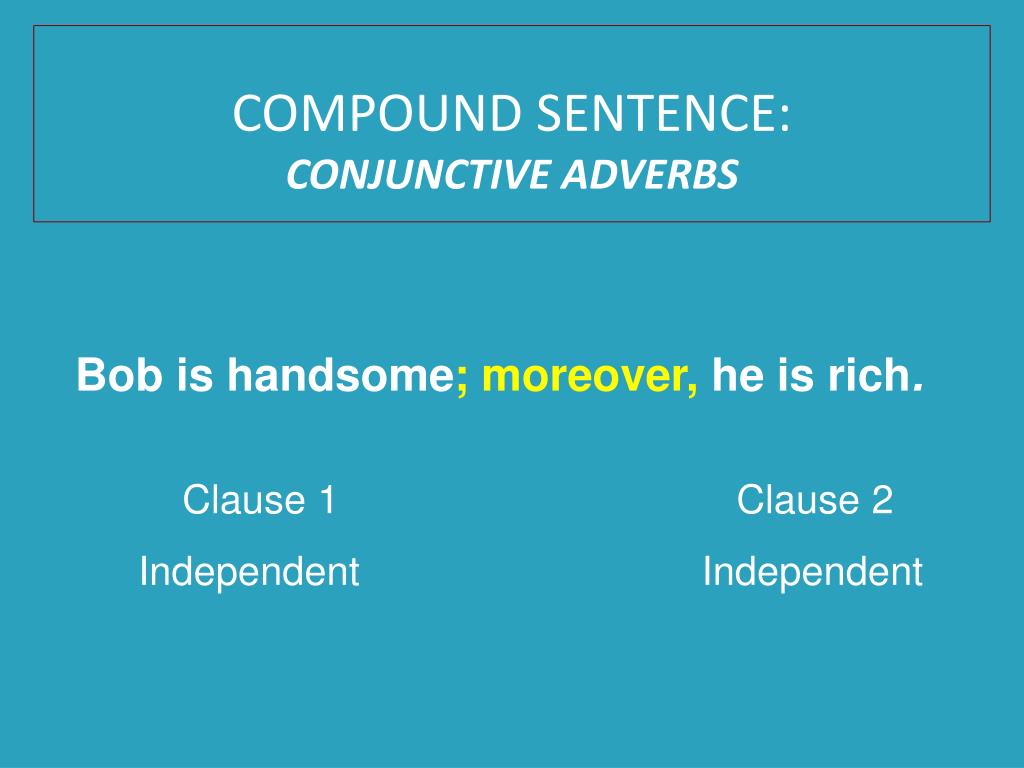 COMPOUND SENTENCE:
CONJUNCTIVE ADVERBS

Bob is handsome; moreover, he is rich.

Clause 1
Independent

Clause 2
Independent